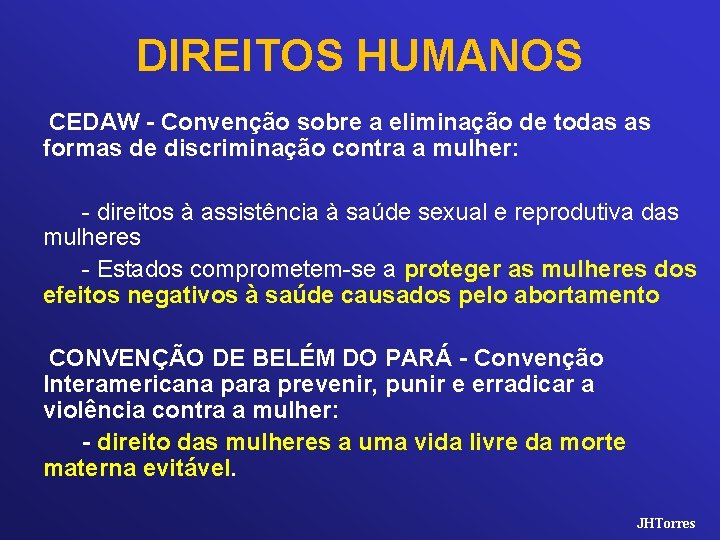 DIREITOS HUMANOS

CEDAW - Convenção sobre a eliminação de todas as formas de discriminação contra a mulher:

- direitos à assistência à saúde sexual e reprodutiva das mulheres

- Estados comprometem-se a proteger as mulheres dos efeitos negativos à saúde causados pelo abortamento

CONVENÇÃO DE BELÉM DO PARÁ - Convenção Interamericana para prevenir, punir e erradicar a violência contra a mulher:

- direito das mulheres a uma vida livre da morte materna evitável.

JHTorres